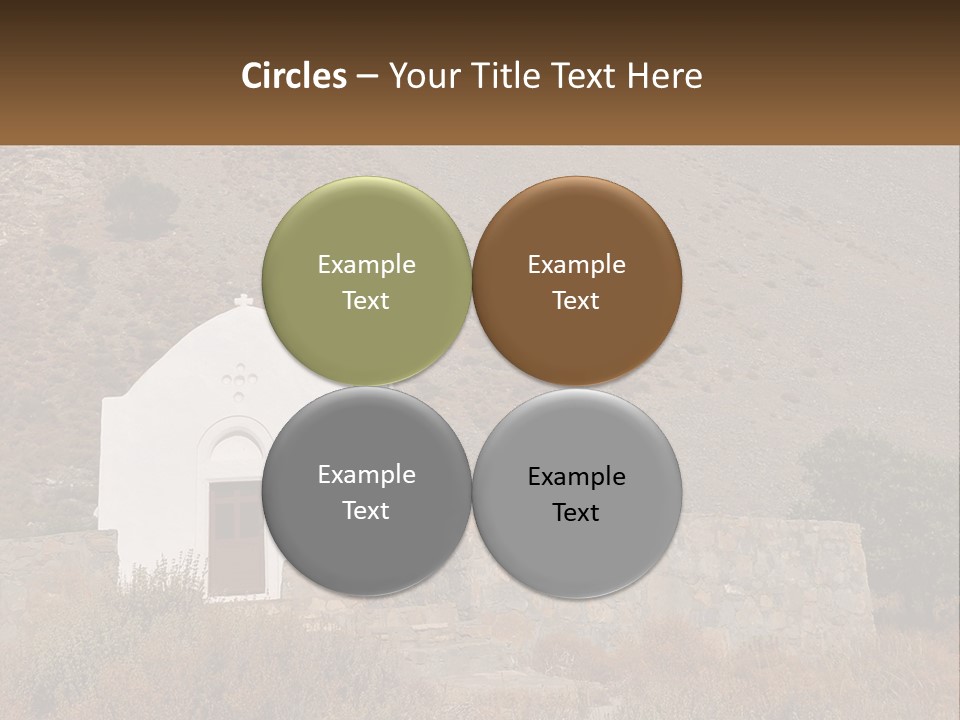 Circles – Your Title Text Here

Example Text

Example Text

Example Text

Example Text